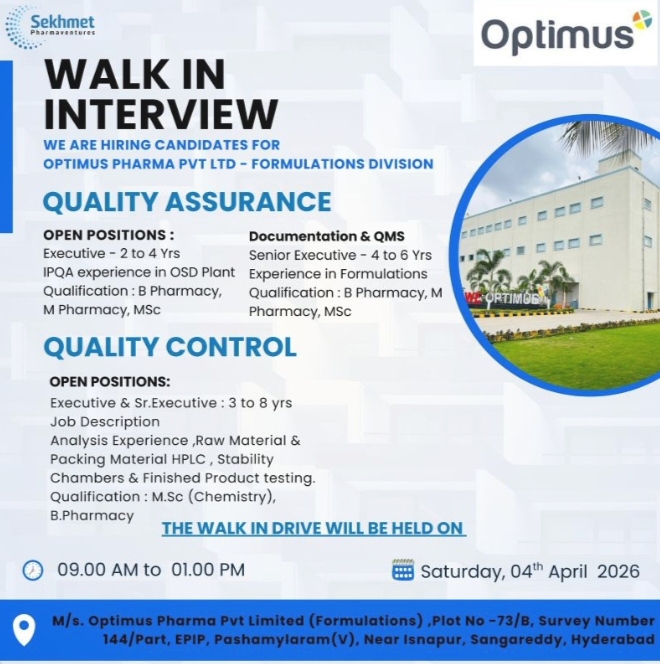 Sekhmet
Pharmaventures

Optimus

WALK IN INTERVIEW

WE ARE HIRING CANDIDATES FOR OPTIMUS PHARMA PVT LTD - FORMULATIONS DIVISION

QUALITY ASSURANCE

OPEN POSITIONS :
Executive - 2 to 4 Yrs
IPQA experience in OSD Plant
Qualification : B Pharmacy, M Pharmacy, MSc

Documentation & QMS
Senior Executive - 4 to 6 Yrs
Experience in Formulations
Qualification : B Pharmacy, M Pharmacy, MSc

OPTIMUS

QUALITY CONTROL

OPEN POSITIONS:
Executive & Sr.Executive : 3 to 8 yrs
Job Description
Analysis Experience ,Raw Material & Packing Material HPLC , Stability Chambers & Finished Product testing.
Qualification : M.Sc (Chemistry), B.Pharmacy

THE WALK IN DRIVE WILL BE HELD ON

09.00 AM to 01.00 PM

Saturday, 04$^{th}$ April 2026

M/s. Optimus Pharma Pvt Limited (Formulations) ,Plot No -73/B, Survey Number 144/Part, EPIP, Pashamylaram(V), Near Isnapur, Sangareddy, Hyderabad